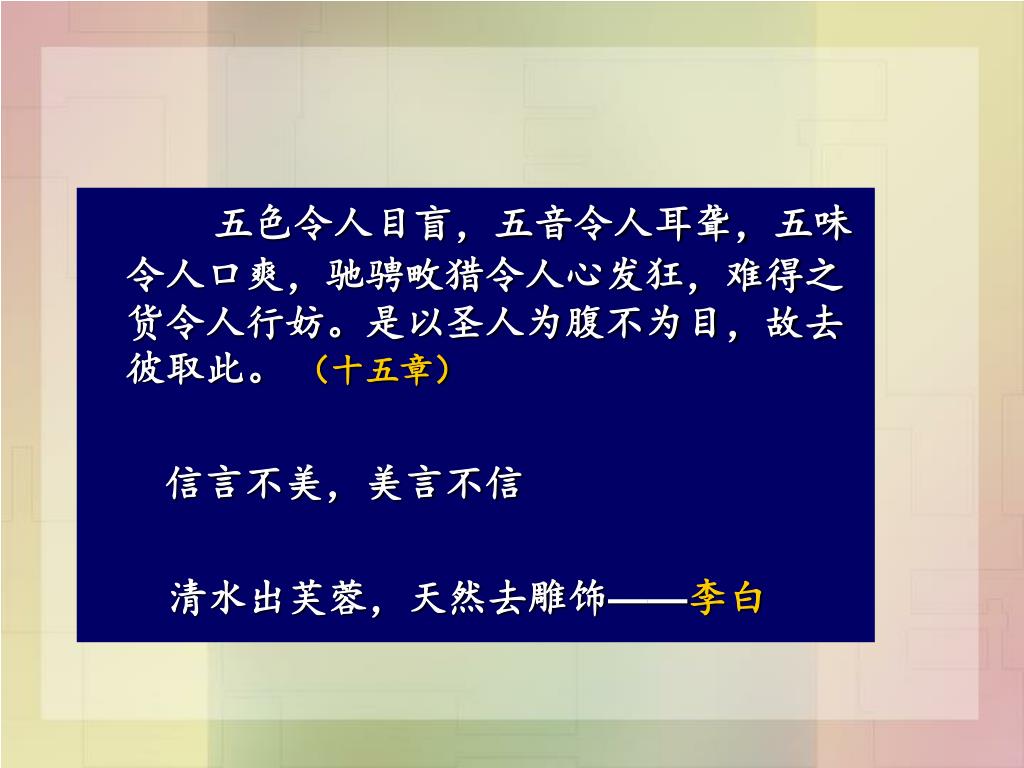 五色令人目盲，五音令人耳聋，五味令人口爽，驰骋畋猎令人心发狂，难得之货令人行妨。是以圣人为腹不为目，故去彼取此。（十五章）

信言不美，美言不信

清水出芙蓉，天然去雕饰——李白